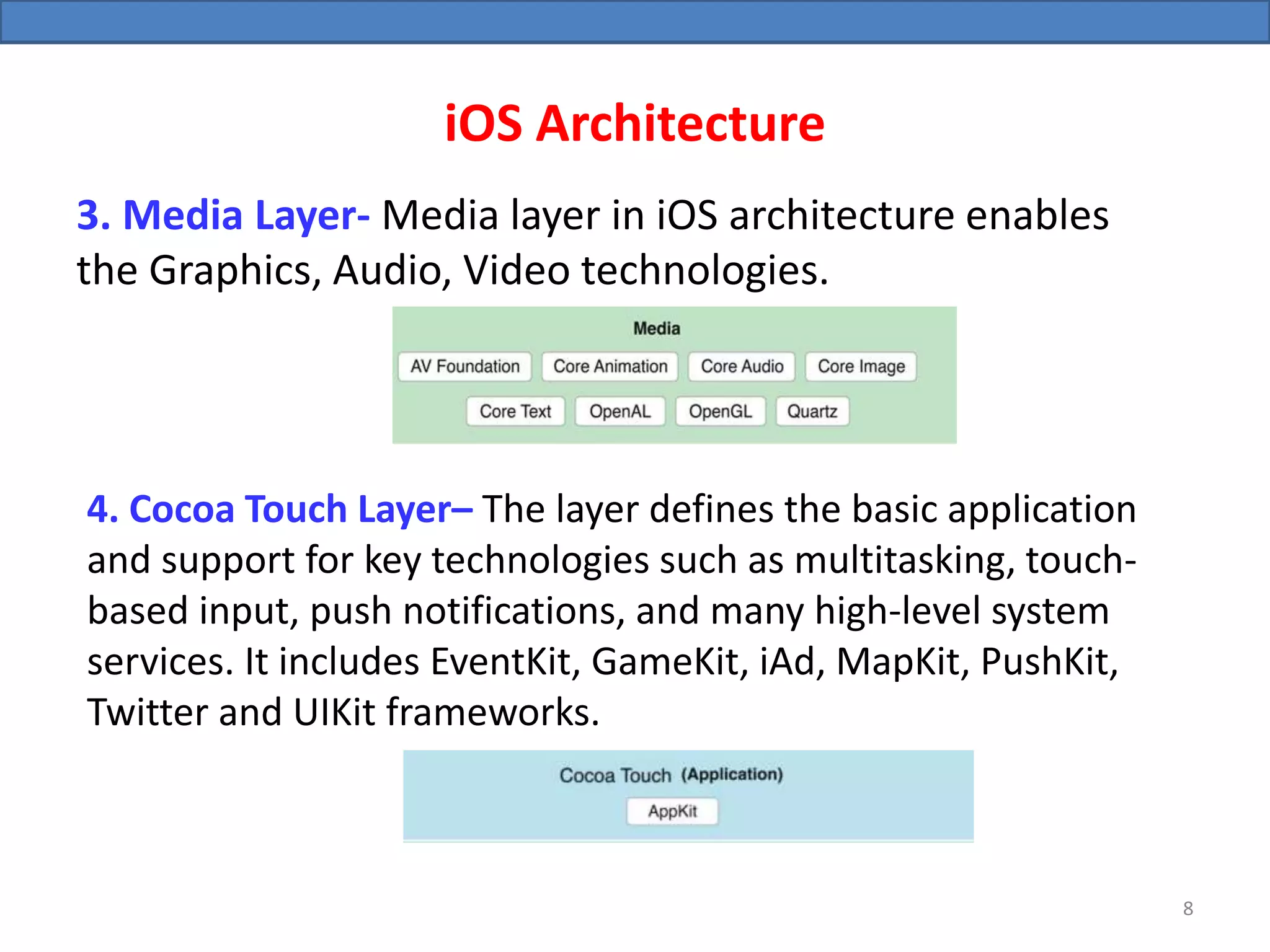 iOS Architecture

3. Media Layer- Media layer in iOS architecture enables the Graphics, Audio, Video technologies.

Media

AV Foundation Core Animation Core Audio Core Image

Core Text OpenAL OpenGL Quartz

4. Cocoa Touch Layer– The layer defines the basic application and support for key technologies such as multitasking, touch-based input, push notifications, and many high-level system services. It includes EventKit, GameKit, iAd, MapKit, PushKit, Twitter and UIKit frameworks.

Cocoa Touch (Application)

AppKit

8